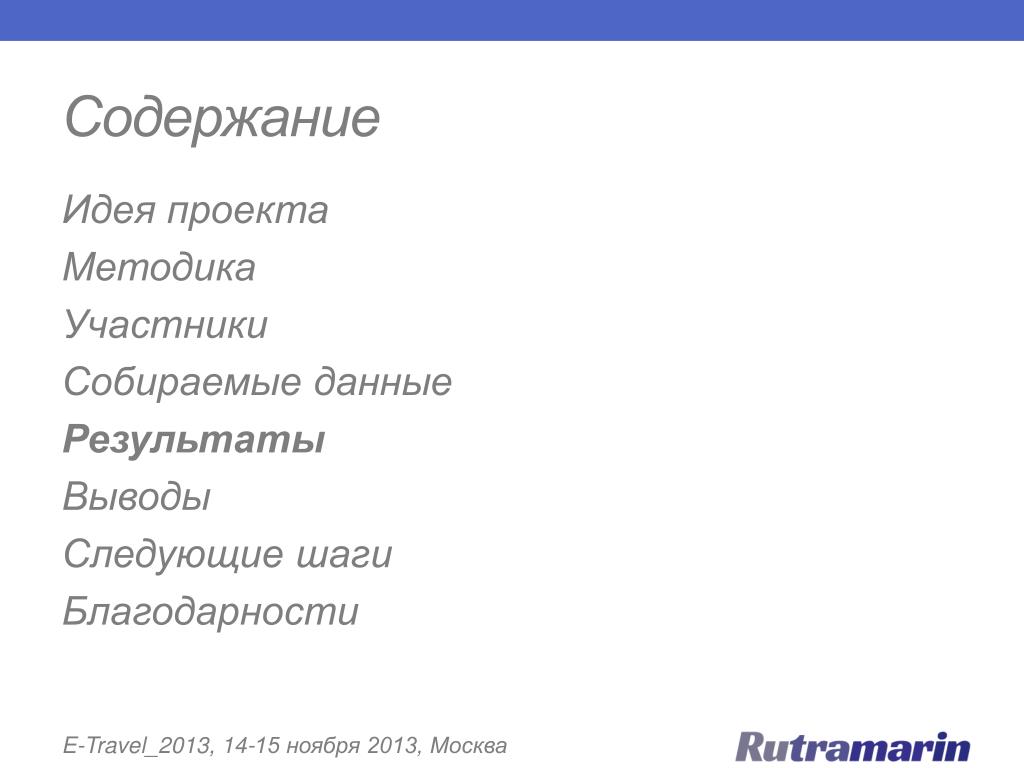 Содержание

Идея проекта
Методика
Участники
Собираемые данные
Результаты
Выводы
Следующие шаги
Благодарности

E-Travel_2013, 14-15 ноября 2013, Москва

Rutramarin